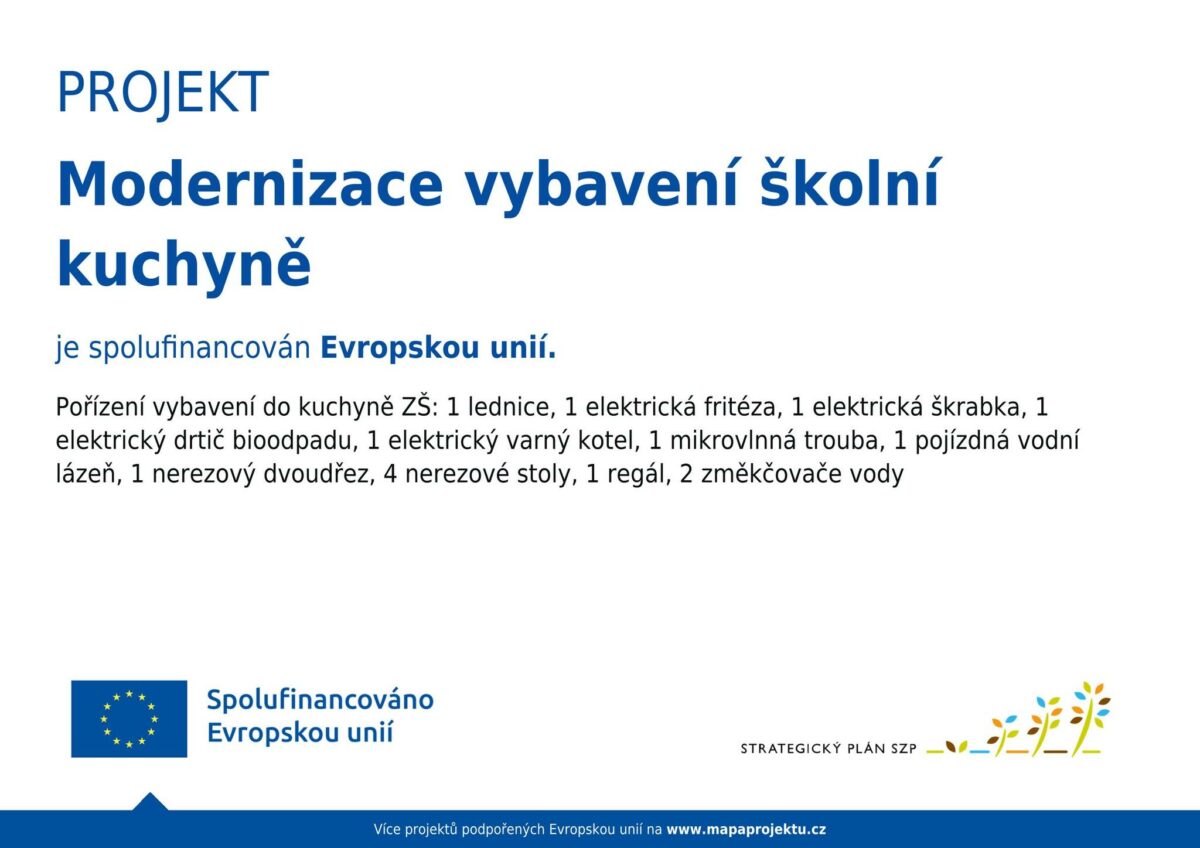 PROJEKT

Modernizace vybavení školní kuchyně

je spolufinancován Evropskou unií.

Pořízení vybavení do kuchyně ZŠ: 1 lednice, 1 elektrická fritéza, 1 elektrická škrabka, 1 elektrický drtič bioodpadu, 1 elektrický varný kotel, 1 mikrovlnná trouba, 1 pojízdná vodní lázeň, 1 nerezový dvoudřez, 4 nerezové stoly, 1 regál, 2 změkčovače vody

Spolufinancováno Evropskou unií

STRATEGICKÝ PLÁN SZP

Více projektů podpořených Evropskou unií na www.mapaprojektu.cz